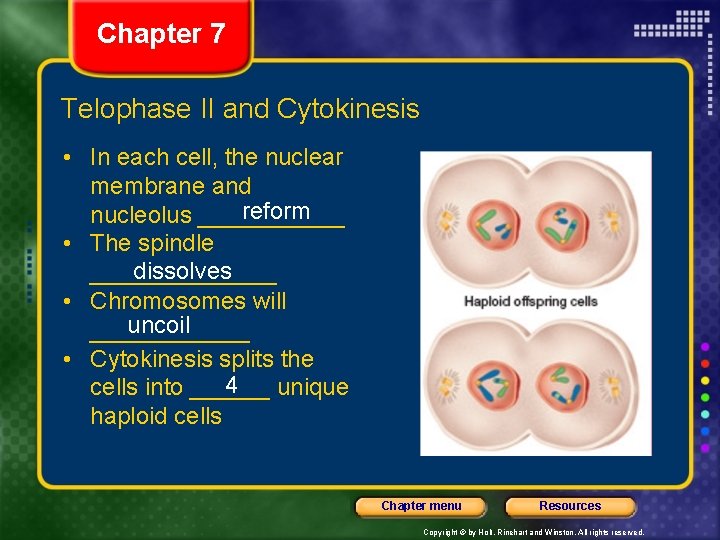 Chapter 7

Telophase II and Cytokinesis

• In each cell, the nuclear membrane and nucleolus reform
• The spindle dissolves
• Chromosomes will uncoil
• Cytokinesis splits the cells into 4 unique haploid cells

Haploid offspring cells

Chapter menu

Resources

Copyright © by Holt, Rinehart and Winston. All rights reserved.